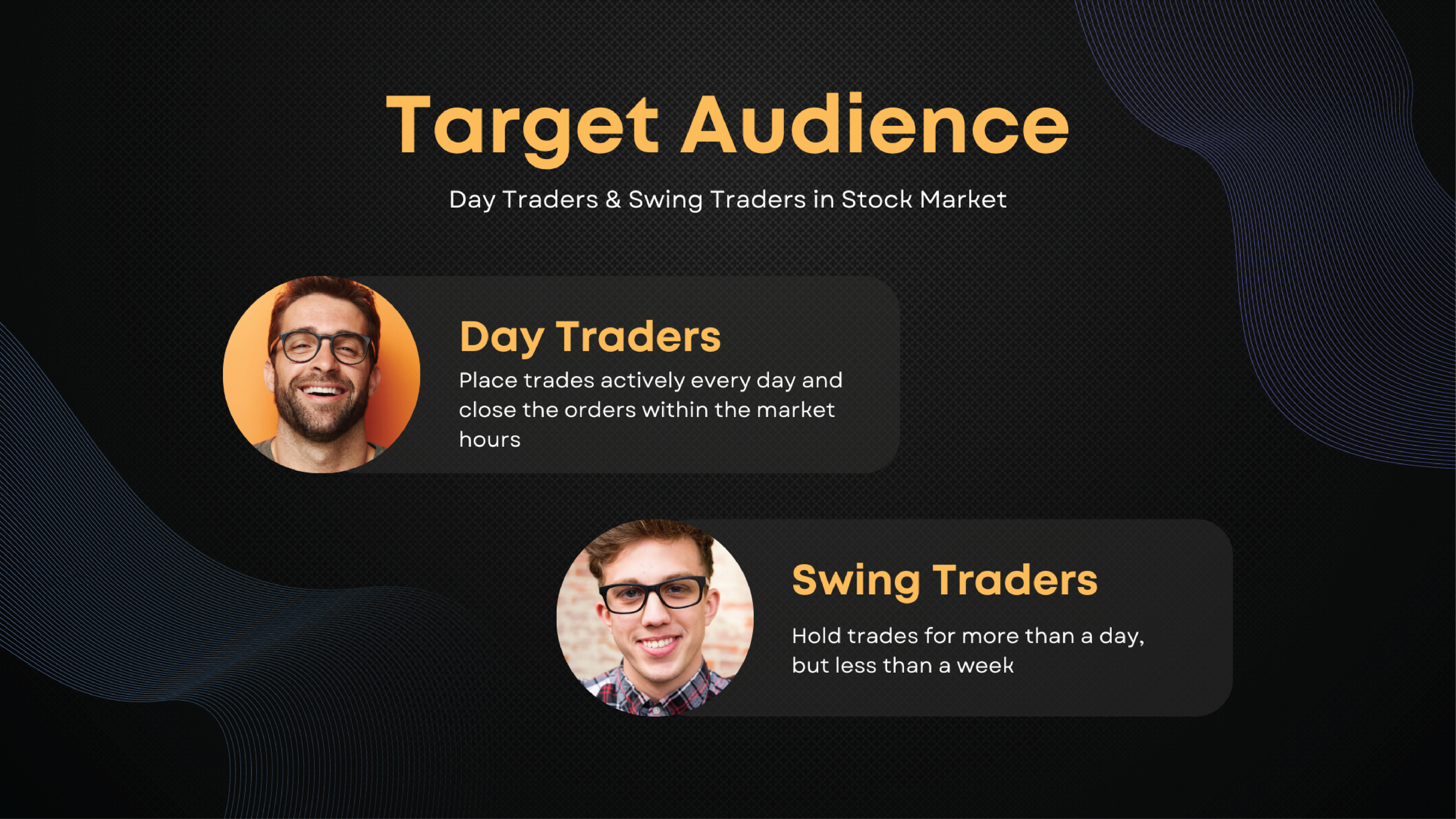 Target Audience

Day Traders & Swing Traders in Stock Market

Day Traders

Place trades actively every day and close the orders within the market hours

Swing Traders

Hold trades for more than a day, but less than a week